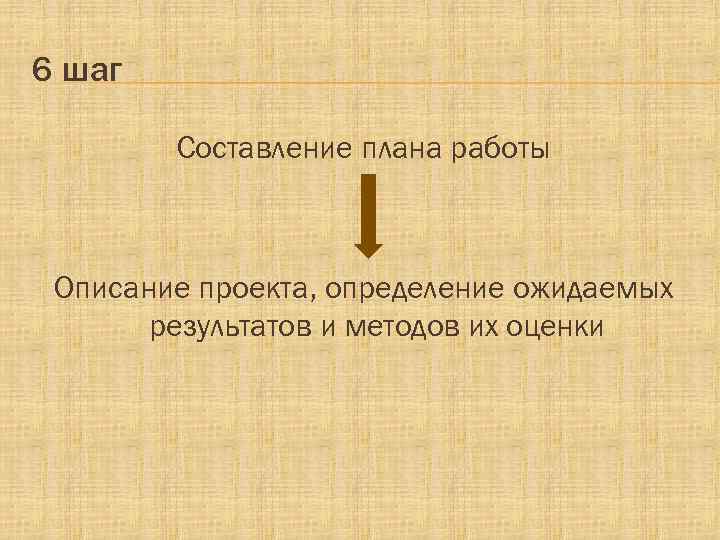 6 шаг

Составление плана работы

Описание проекта, определение ожидаемых результатов и методов их оценки